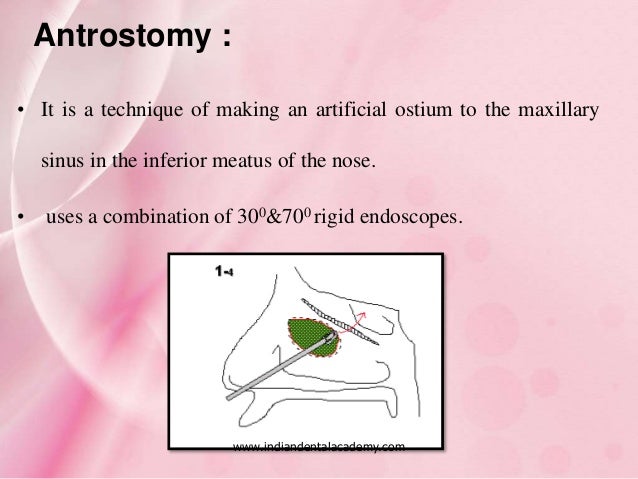 Antrostomy :

• It is a technique of making an artificial ostium to the maxillary sinus in the inferior meatus of the nose.

• uses a combination of $30^0$&$70^0$ rigid endoscopes.

1-4

www.indiandentalacademy.com